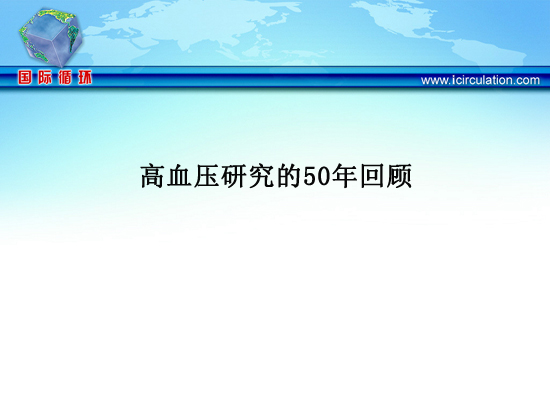 国际循环

www.icirculation.com

高血压研究的50年回顾